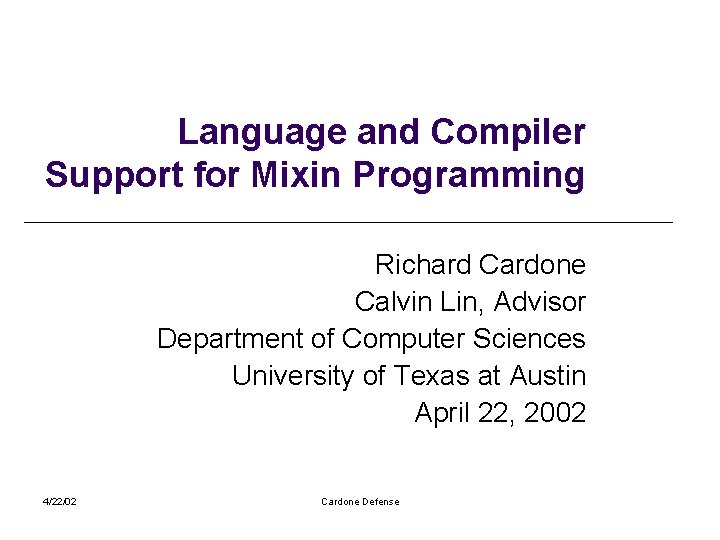 Language and Compiler Support for Mixin Programming

Richard Cardone
Calvin Lin, Advisor
Department of Computer Sciences
University of Texas at Austin
April 22, 2002

4/22/02

Cardone Defense